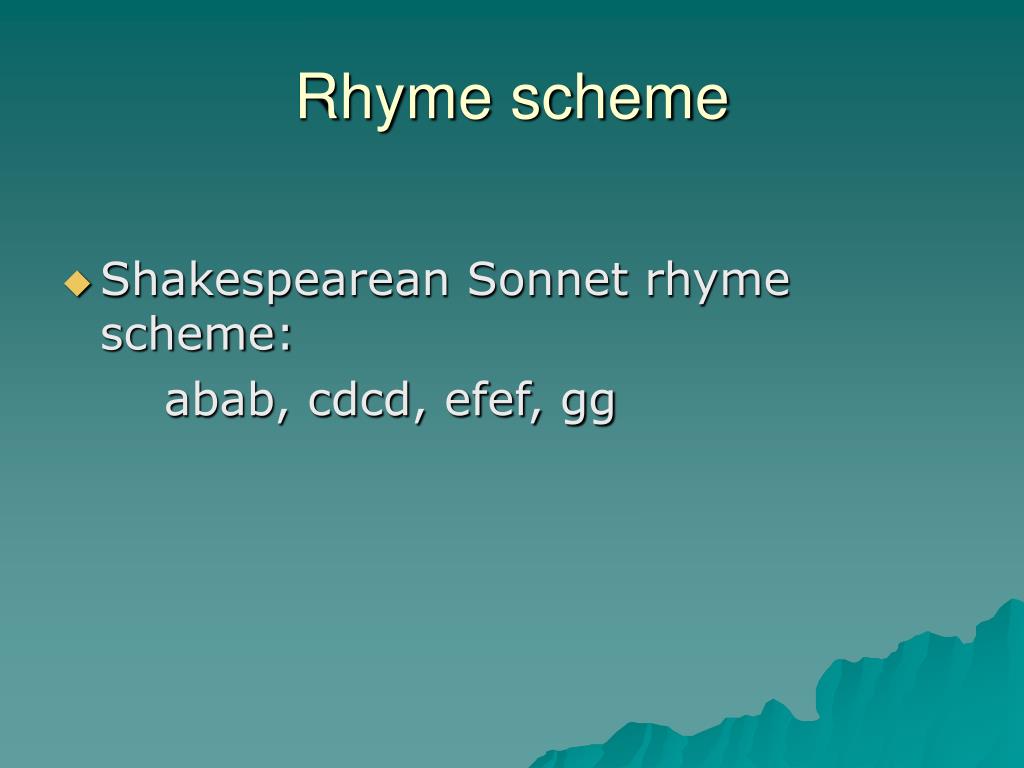 Rhyme scheme

Shakespearean Sonnet rhyme scheme:

abab, cdcd, efef, gg